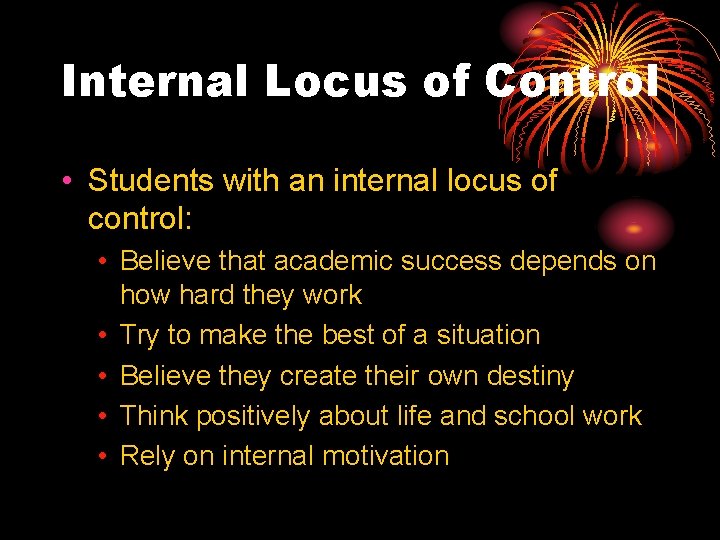 Internal Locus of Control

• Students with an internal locus of control:
  • Believe that academic success depends on how hard they work
  • Try to make the best of a situation
  • Believe they create their own destiny
  • Think positively about life and school work
  • Rely on internal motivation